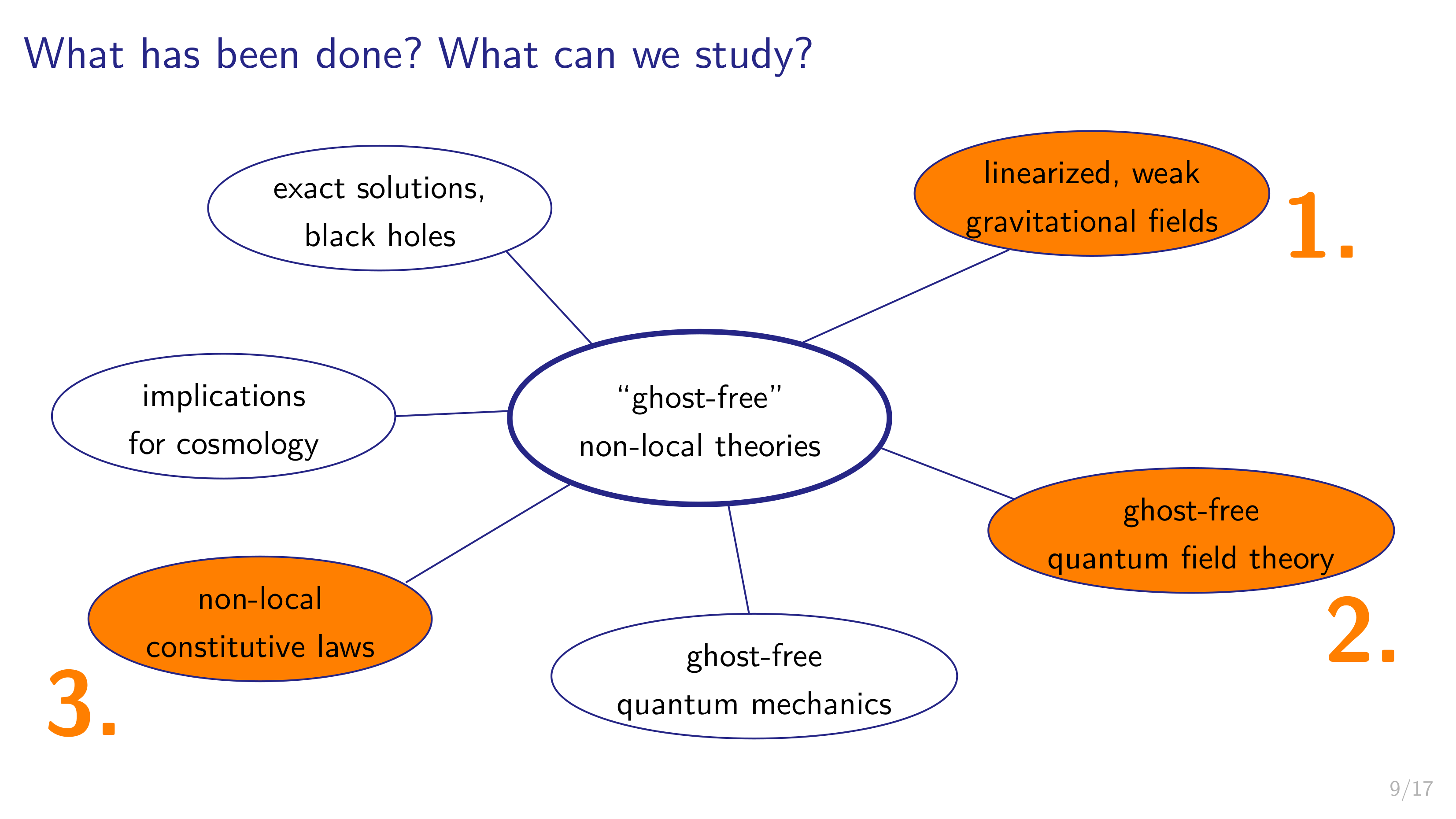 What has been done? What can we study?

exact solutions,
black holes

linearized, weak
gravitational fields

1.

implications
for cosmology

“ghost-free”
non-local theories

ghost-free
quantum field theory

2.

non-local
constitutive laws

3.

ghost-free
quantum mechanics

9/17